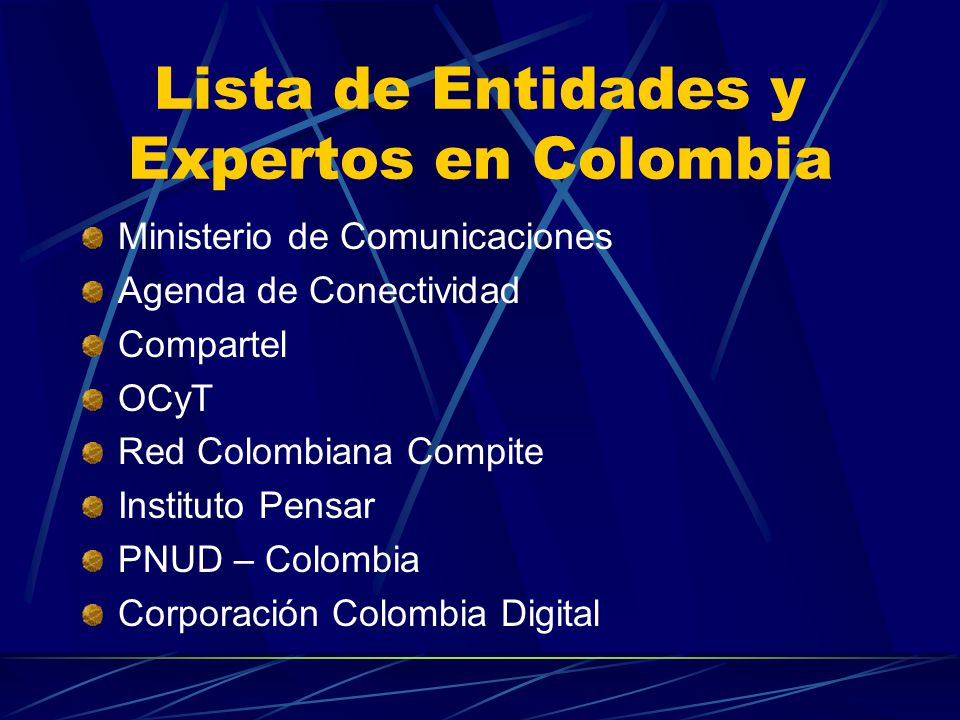 Lista de Entidades y Expertos en Colombia

Ministerio de Comunicaciones
Agenda de Conectividad
Compartel
OCyT
Red Colombiana Compite
Instituto Pensar
PNUD – Colombia
Corporación Colombia Digital